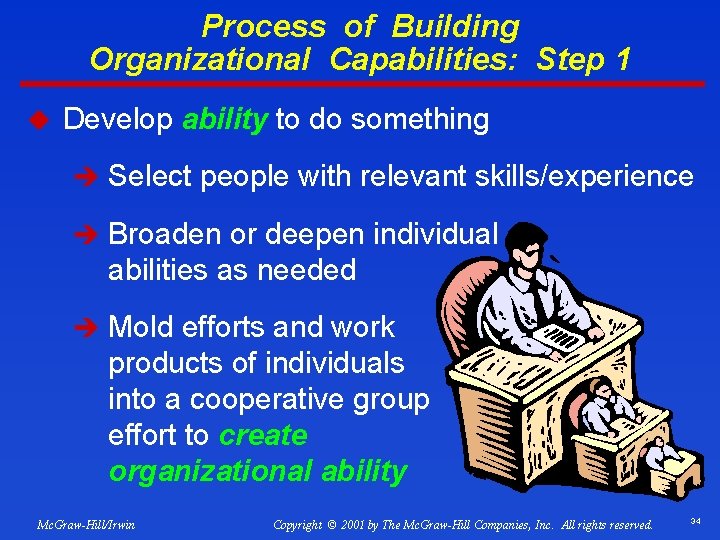 Process of Building Organizational Capabilities: Step 1

Develop ability to do something

Select people with relevant skills/experience

Broaden or deepen individual abilities as needed

Mold efforts and work products of individuals into a cooperative group effort to create organizational ability

McGraw-Hill/Irwin

Copyright © 2001 by The McGraw-Hill Companies, Inc. All rights reserved.

34